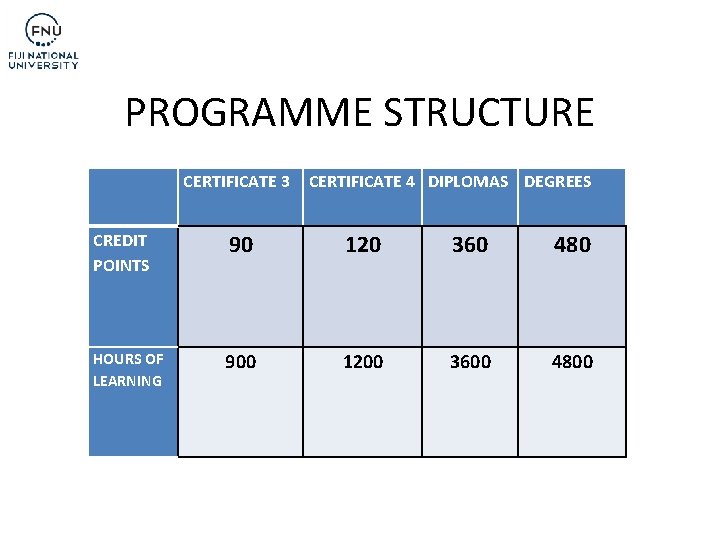 FNU
FIJI NATIONAL UNIVERSITY

PROGRAMME STRUCTURE

| | CERTIFICATE 3 | CERTIFICATE 4 | DIPLOMAS | DEGREES |
|---|---|---|---|---|
| CREDIT POINTS | 90 | 120 | 360 | 480 |
| HOURS OF LEARNING | 900 | 1200 | 3600 | 4800 |